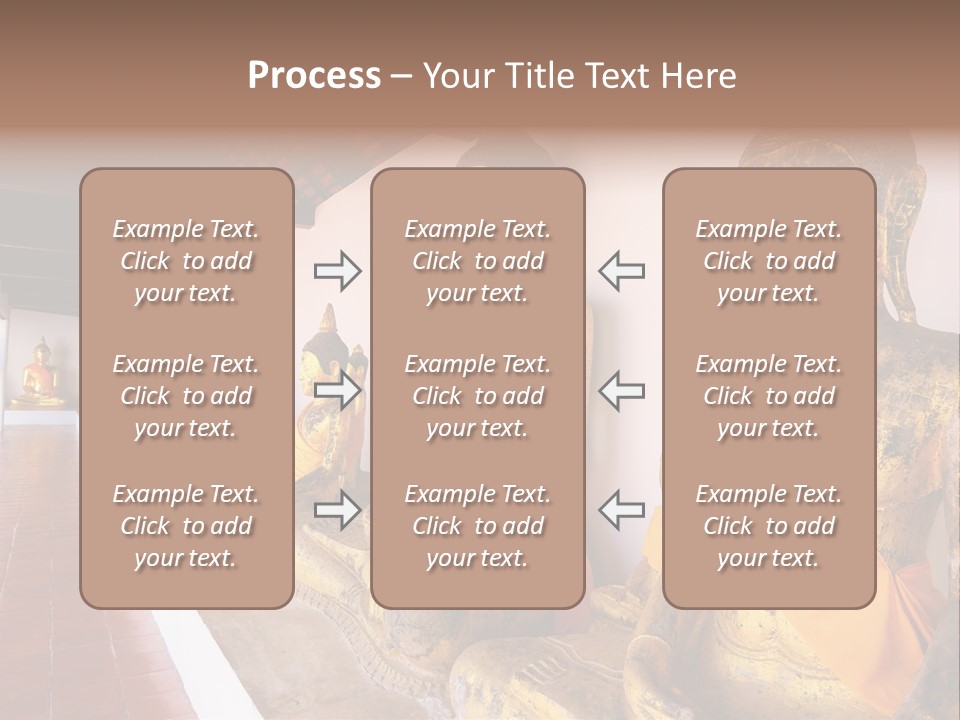 Process – Your Title Text Here

Example Text. Click to add your text.

Example Text. Click to add your text.

Example Text. Click to add your text.

Example Text. Click to add your text.

Example Text. Click to add your text.

Example Text. Click to add your text.

Example Text. Click to add your text.

Example Text. Click to add your text.

Example Text. Click to add your text.